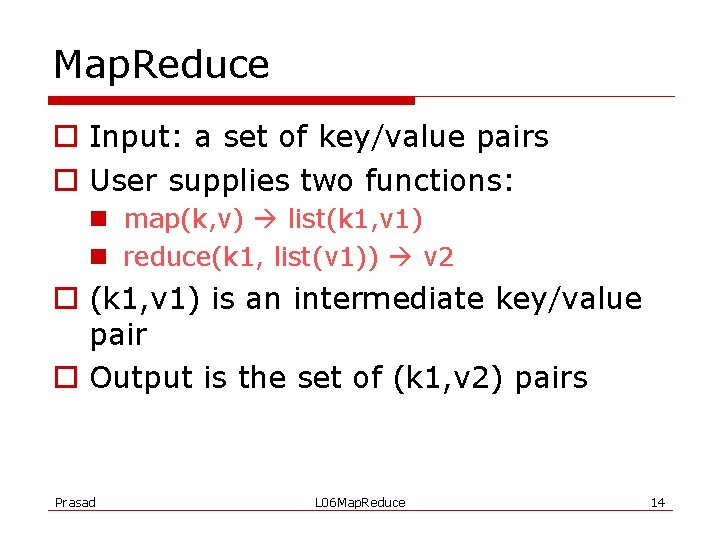 MapReduce

Input: a set of key/value pairs

User supplies two functions:

map(k,v) → list(k1,v1)

reduce(k1, list(v1)) → v2

(k1,v1) is an intermediate key/value pair

Output is the set of (k1,v2) pairs

Prasad

L06MapReduce

14